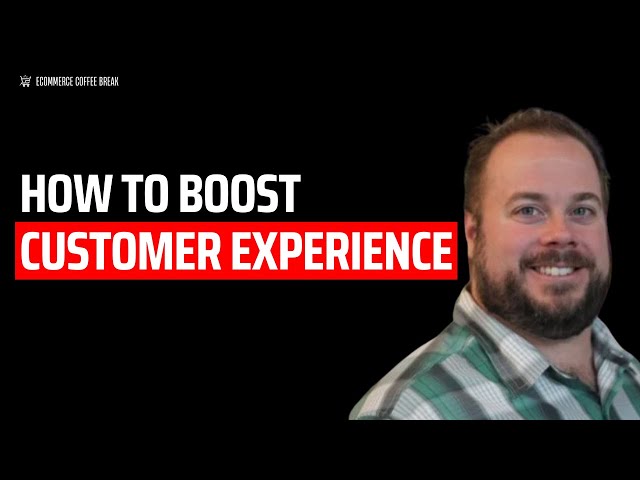 ECOMMERCE COFFEE BREAK

HOW TO BOOST
CUSTOMER EXPERIENCE